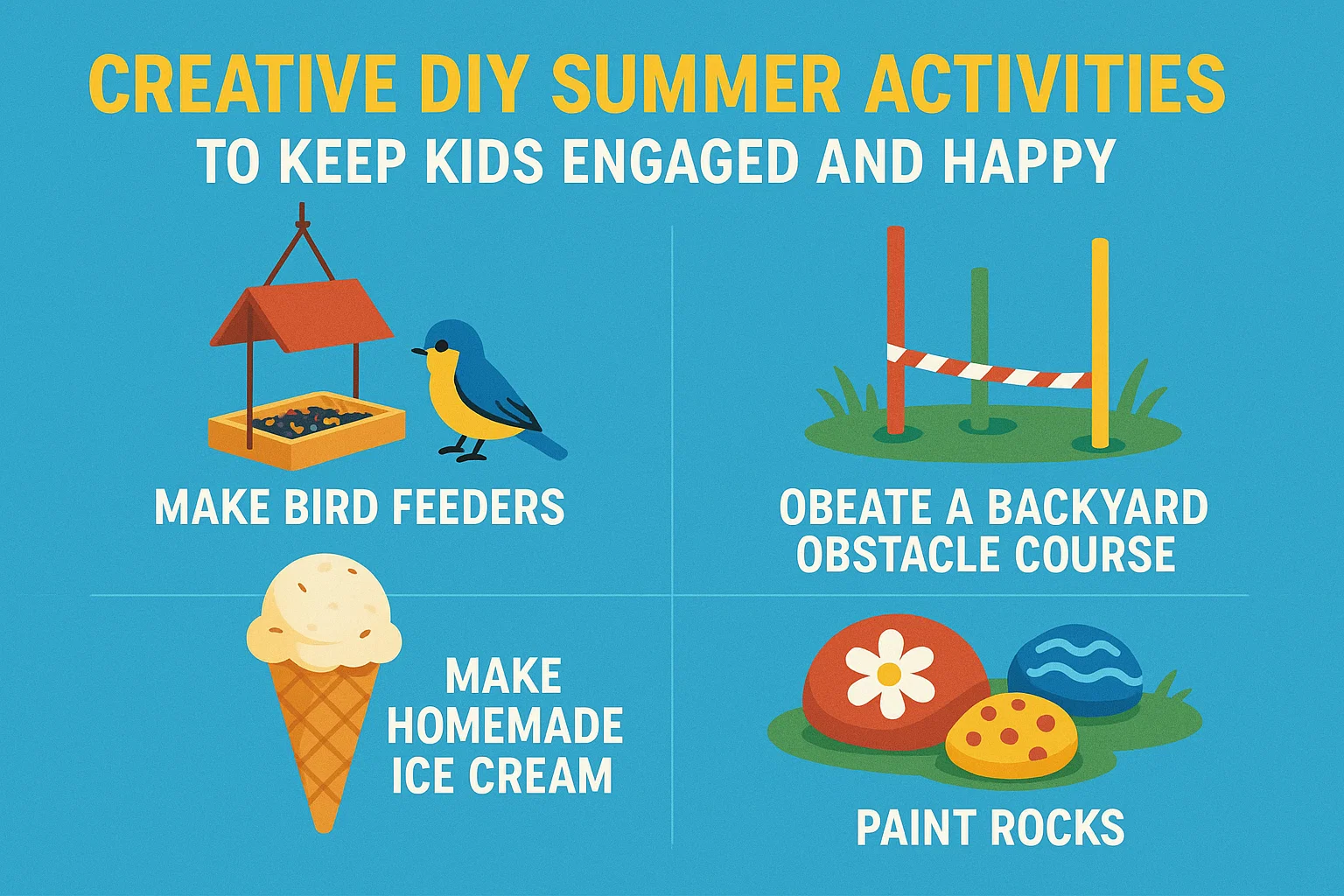 CREATIVE DIY SUMMER ACTIVITIES
TO KEEP KIDS ENGAGED AND HAPPY

MAKE BIRD FEEDERS

OBEATE A BACKYARD OBSTACLE COURSE

MAKE HOMEMADE ICE CREAM

PAINT ROCKS